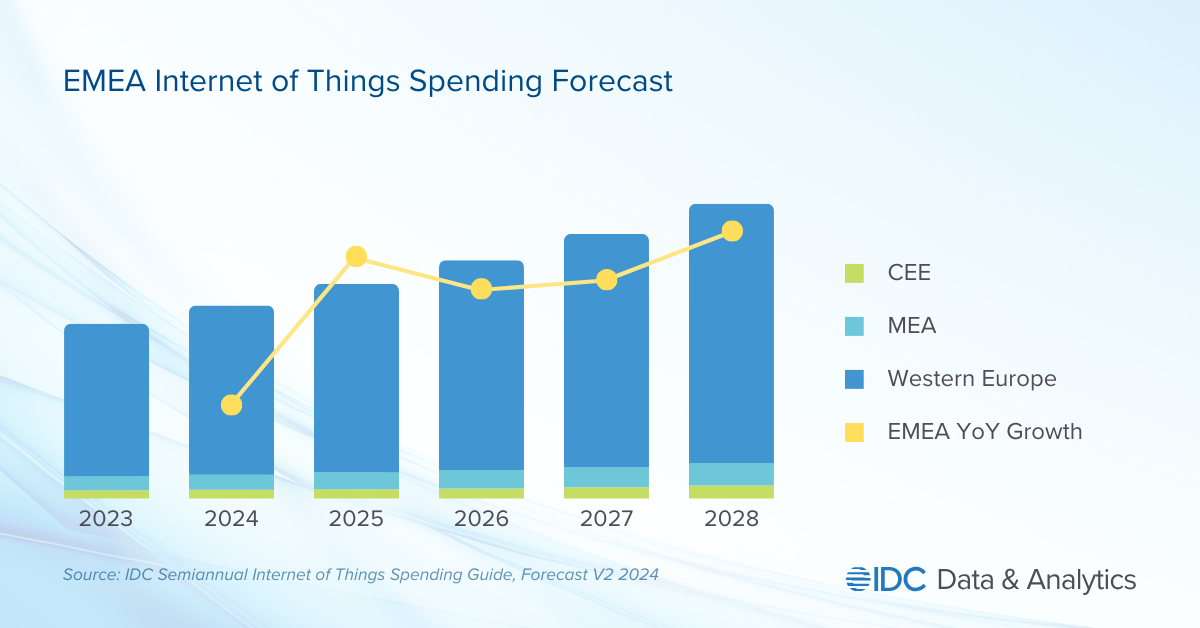 EMEA Internet of Things Spending Forecast

2023
2024
2025
2026
2027
2028

CEE
MEA
Western Europe
EMEA YoY Growth

Source: IDC Semiannual Internet of Things Spending Guide, Forecast V2 2024

IDC Data & Analytics